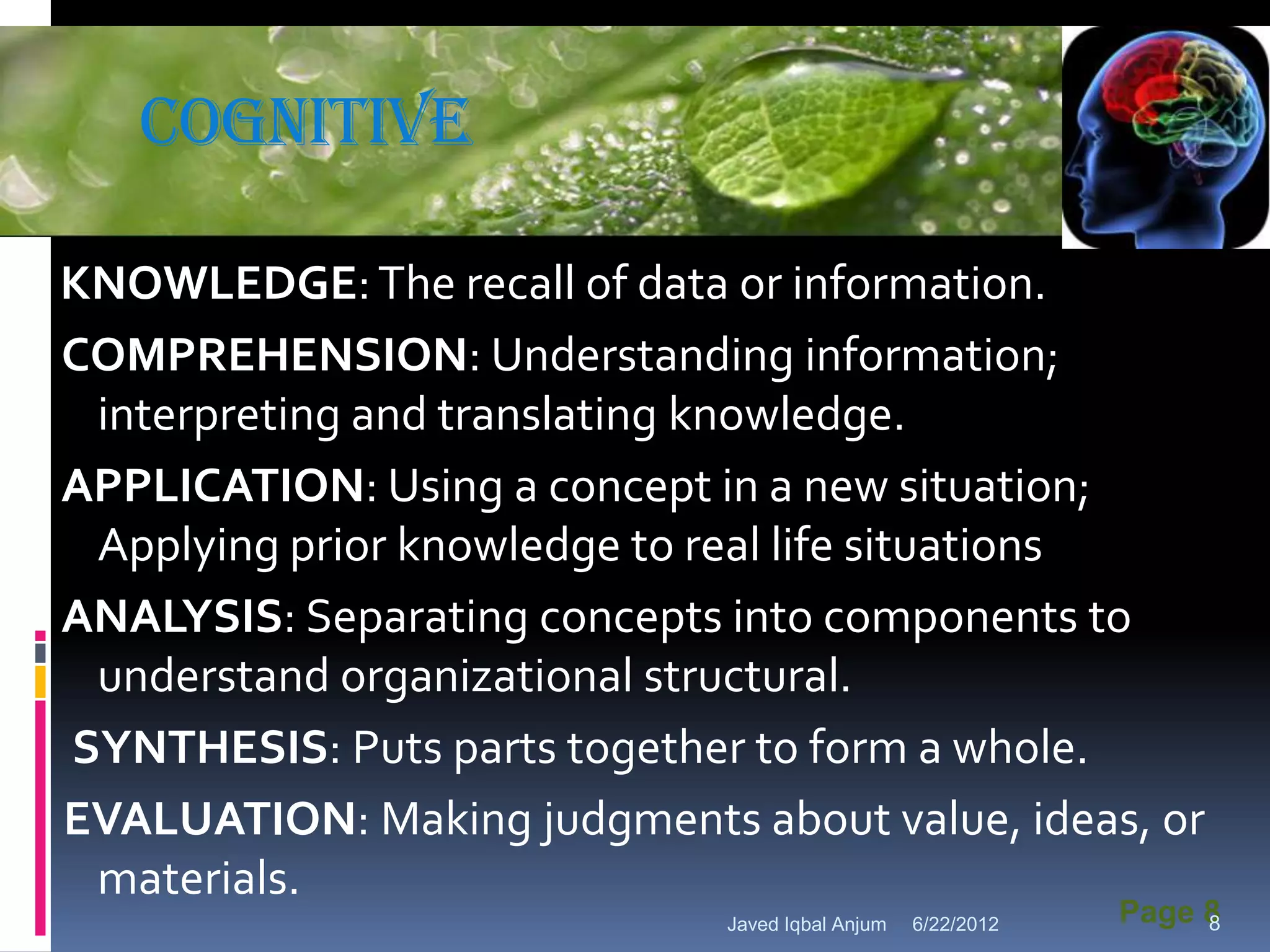 COGNITIVE

KNOWLEDGE: The recall of data or information.

COMPREHENSION: Understanding information; interpreting and translating knowledge.

APPLICATION: Using a concept in a new situation; Applying prior knowledge to real life situations

ANALYSIS: Separating concepts into components to understand organizational structural.

SYNTHESIS: Puts parts together to form a whole.

EVALUATION: Making judgments about value, ideas, or materials.

Javed Iqbal Anjum 6/22/2012 Page 8 8